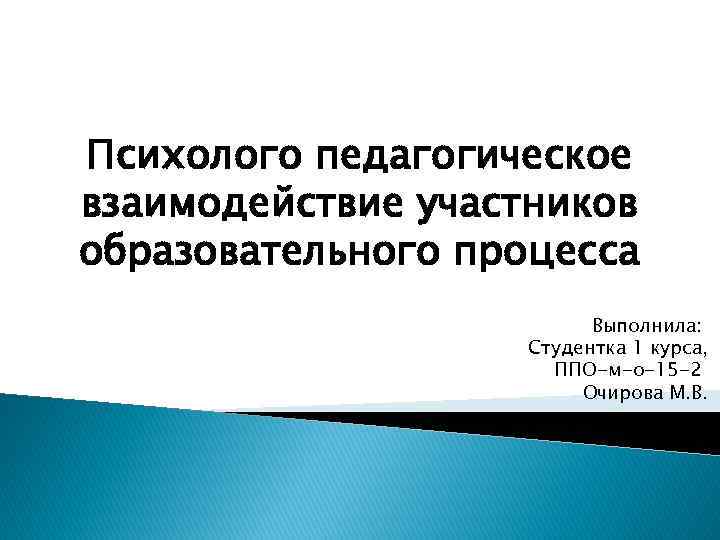 Психолого педагогическое взаимодействие участников образовательного процесса

Выполнила:
Студентка 1 курса,
ППО-м-о-15-2
Очирова М.В.